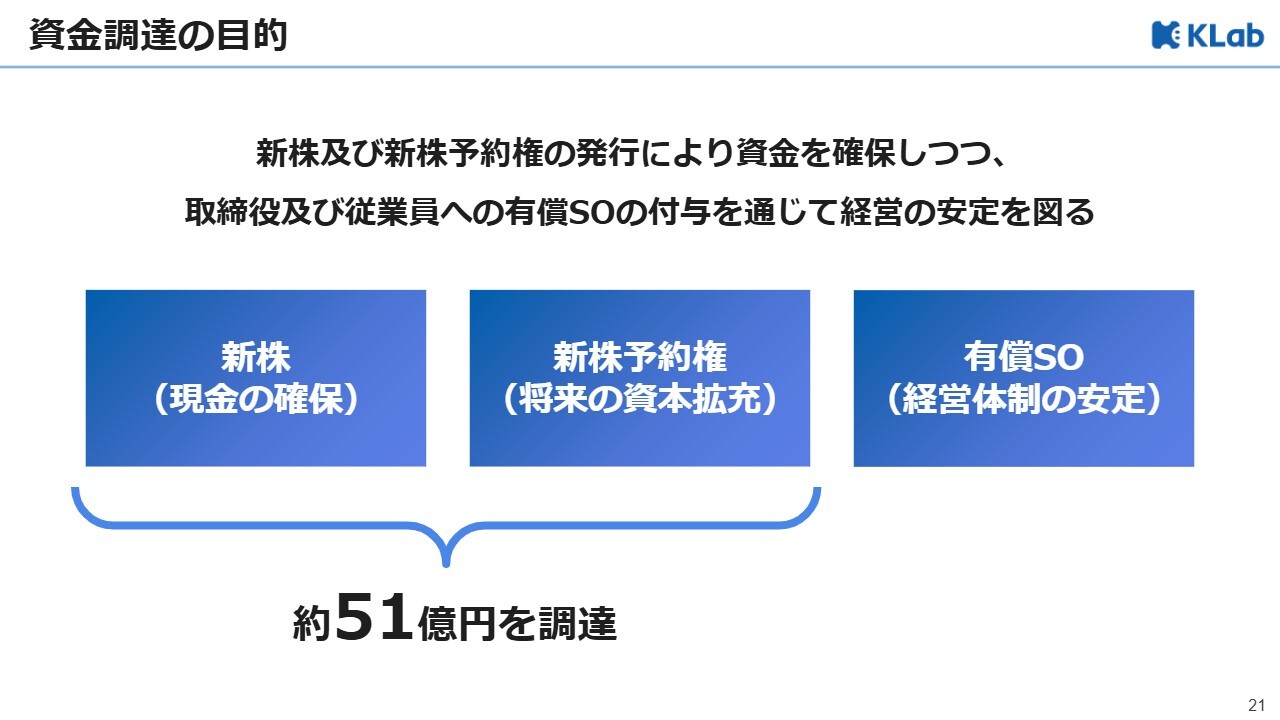 資金調達の目的

KLab

新株及び新株予約権の発行により資金を確保しつつ、
取締役及び従業員への有償SOの付与を通じて経営の安定を図る

新株
（現金の確保）

新株予約権
（将来の資本拡充）

有償SO
（経営体制の安定）

約51億円を調達

21